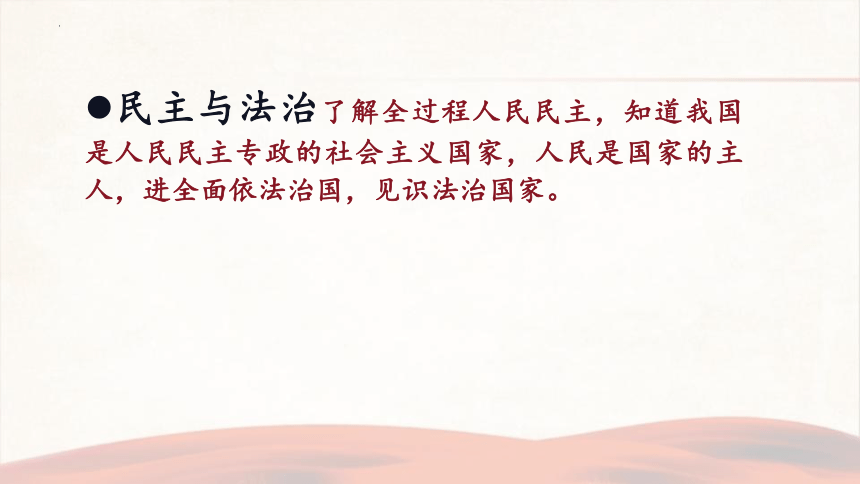 ●民主与法治了解全过程人民民主，知道我国是人民民主专政的社会主义国家，人民是国家的主人，进全面依法治国，见识法治国家。